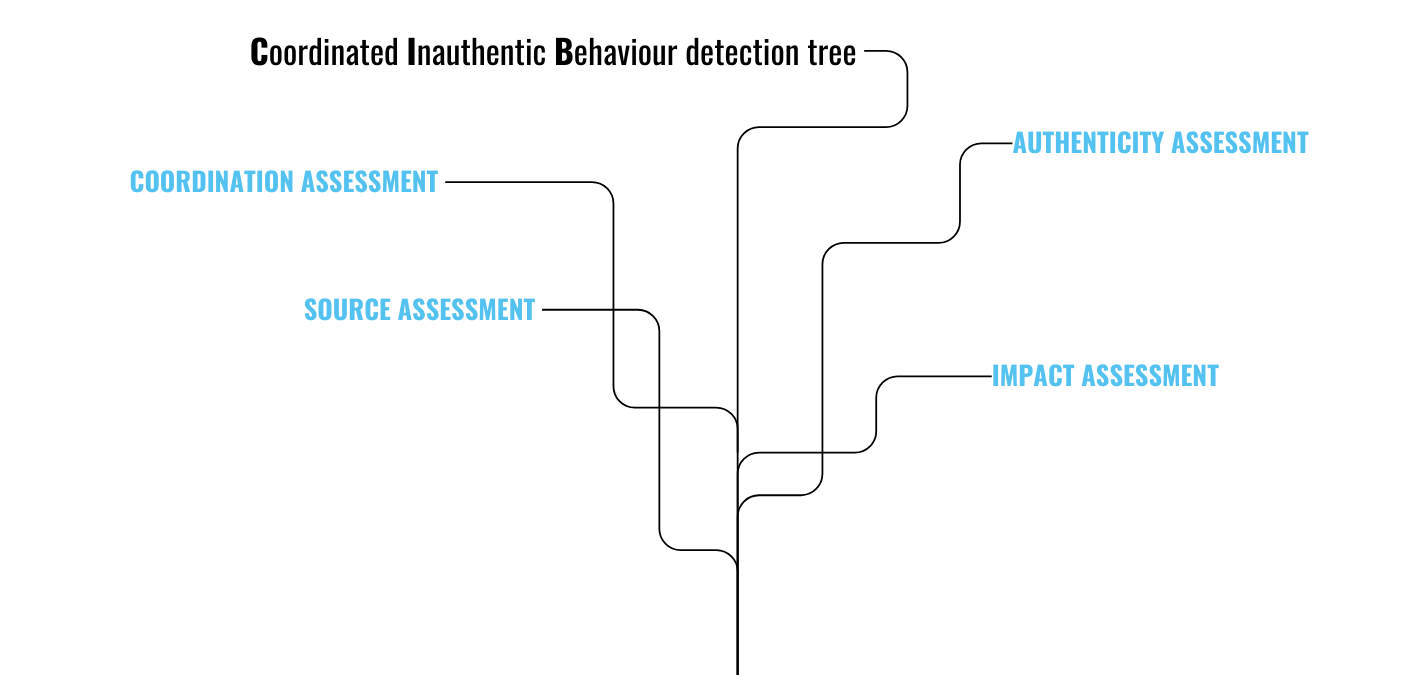 Coordinated Inauthentic Behaviour detection tree

AUTHENTICITY ASSESSMENT

COORDINATION ASSESSMENT

SOURCE ASSESSMENT

IMPACT ASSESSMENT